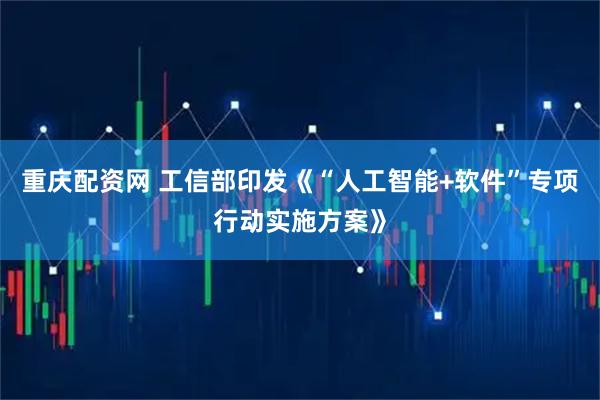 重庆配资网 工信部印发《“人工智能+软件”专项行动实施方案》